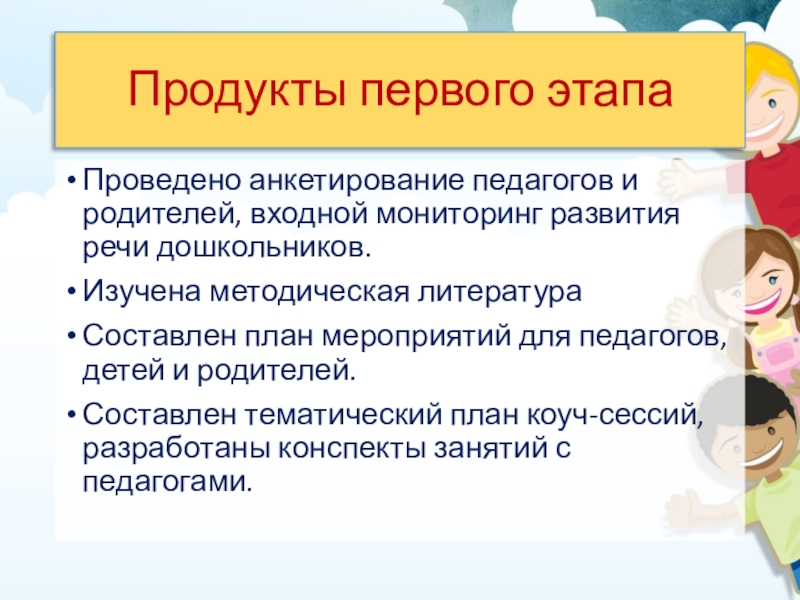 Продукты первого этапа

• Проведено анкетирование педагогов и родителей, входной мониторинг развития речи дошкольников.

• Изучена методическая литература

• Составлен план мероприятий для педагогов, детей и родителей.

• Составлен тематический план коуч-сессий, разработаны конспекты занятий с педагогами.